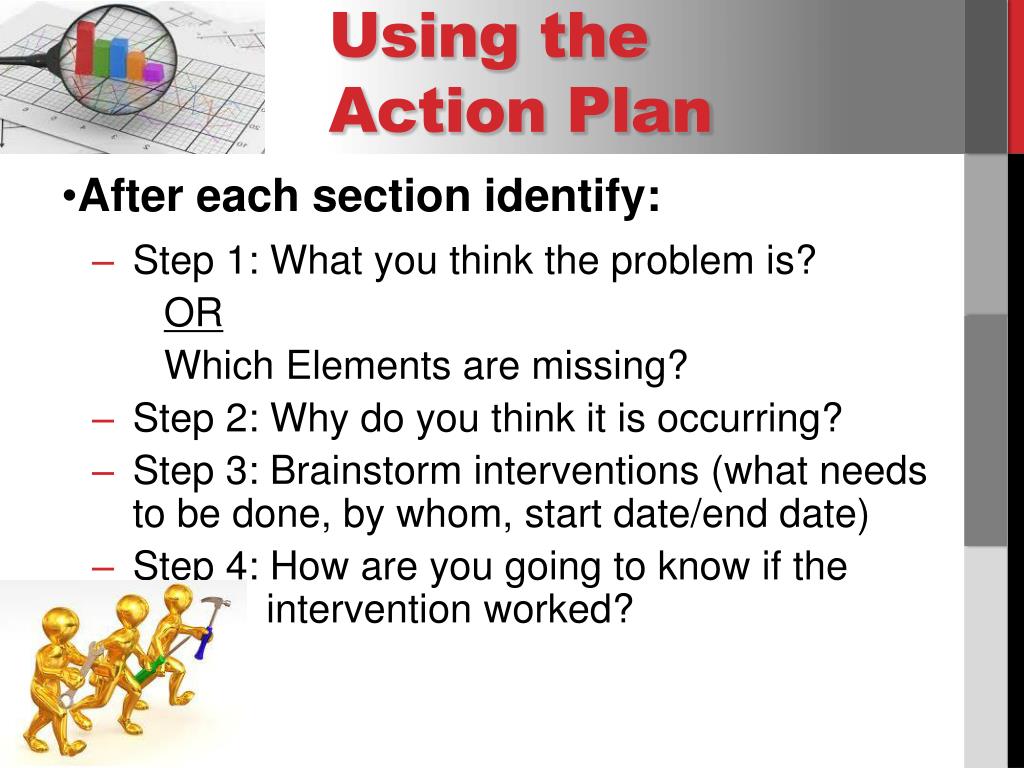 Using the Action Plan

•After each section identify:

– Step 1: What you think the problem is?

OR

Which Elements are missing?

– Step 2: Why do you think it is occurring?

– Step 3: Brainstorm interventions (what needs to be done, by whom, start date/end date)

– Step 4: How are you going to know if the intervention worked?